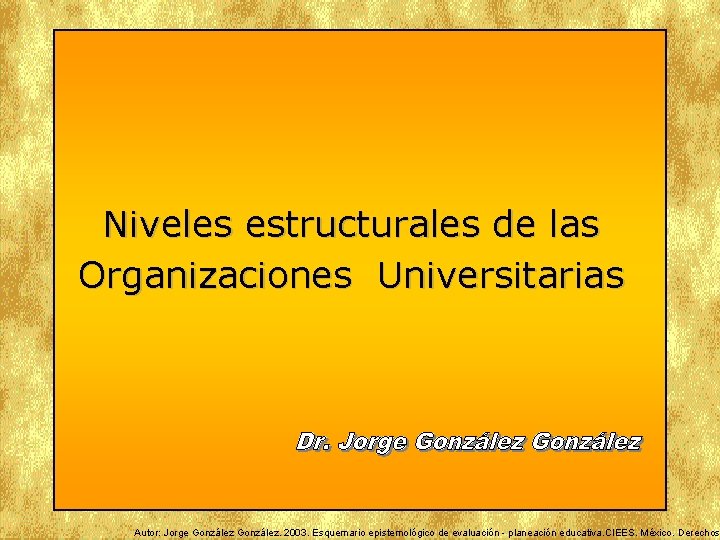 Niveles estructurales de las Organizaciones Universitarias

Dr. Jorge González González

Autor: Jorge González González. 2003. Esquemario epistemológico de evaluación - planeación educativa.CIEES. México. Derechos